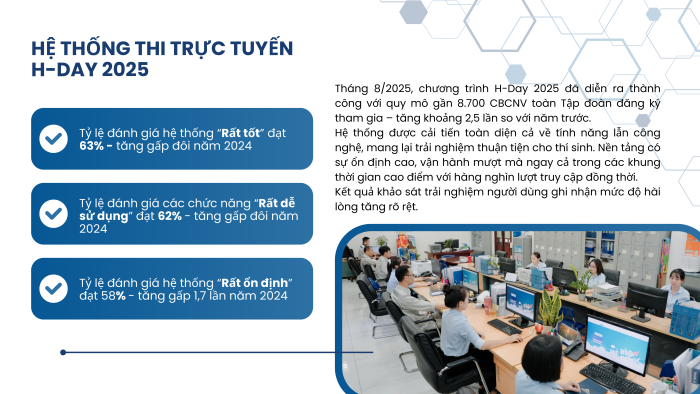 HỆ THỐNG THI TRỰC TUYẾN H-DAY 2025

Tỷ lệ đánh giá hệ thống "Rất tốt" đạt 63% - tăng gấp đôi năm 2024

Tỷ lệ đánh giá các chức năng "Rất dễ sử dụng" đạt 62% - tăng gấp đôi năm 2024

Tỷ lệ đánh giá hệ thống "Rất ổn định" đạt 58% - tăng gấp 1,7 lần năm 2024

Tháng 8/2025, chương trình H-Day 2025 đã diễn ra thành công với quy mô gần 8.700 CBCNV toàn Tập đoàn đăng ký tham gia – tăng khoảng 2,5 lần so với năm trước.
Hệ thống được cải tiến toàn diện cả về tính năng lẫn công nghệ, mang lại trải nghiệm thuận tiện cho thí sinh. Nền tảng có sự ổn định cao, vận hành mượt mà ngay cả trong các khung thời gian cao điểm với hàng nghìn lượt truy cập đồng thời.
Kết quả khảo sát trải nghiệm người dùng ghi nhận mức độ hài lòng tăng rõ rệt.